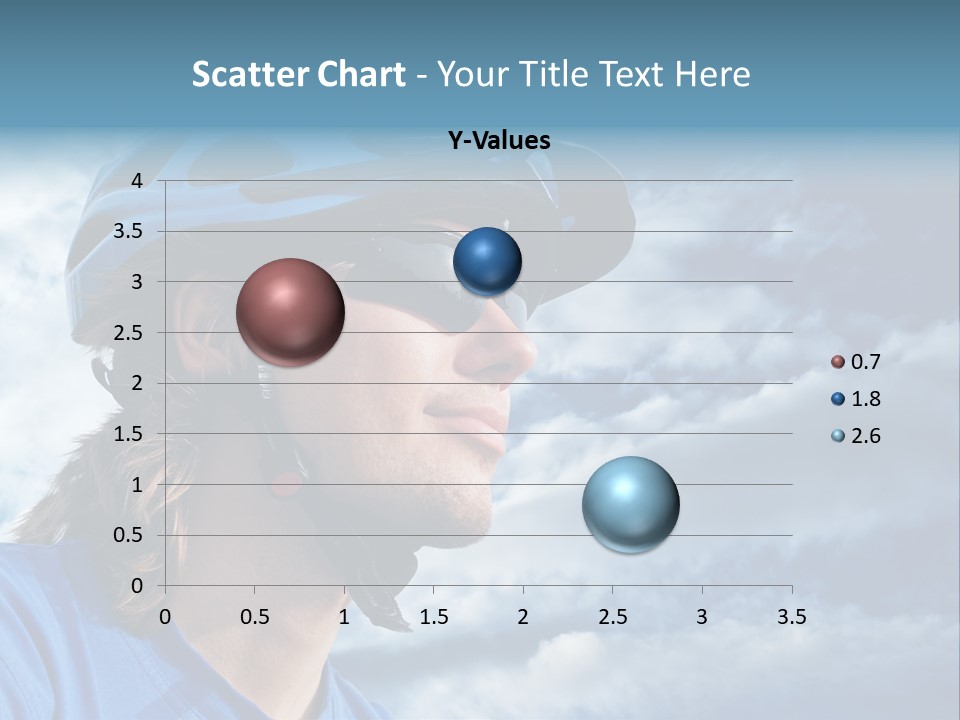 Scatter Chart - Your Title Text Here

Y-Values

4
3.5
3
2.5
2
1.5
1
0.5
0

0 0.5 1 1.5 2 2.5 3 3.5

0.7
1.8
2.6